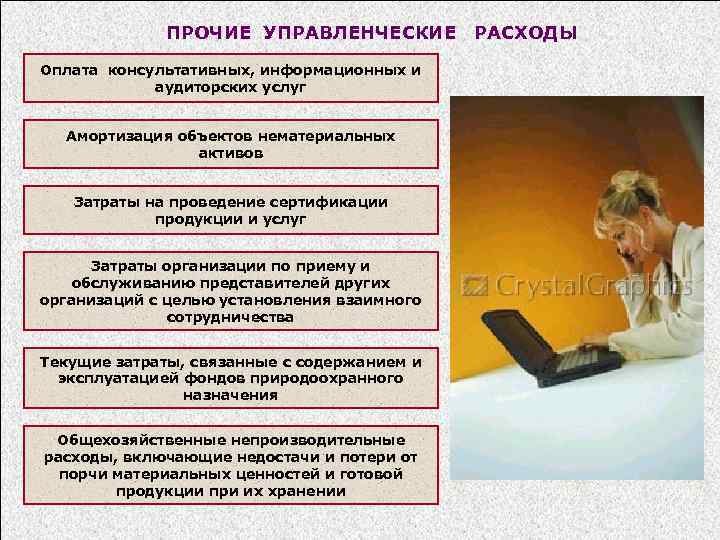 ПРОЧИЕ УПРАВЛЕНЧЕСКИЕ РАСХОДЫ

Оплата консультативных, информационных и аудиторских услуг

Амортизация объектов нематериальных активов

Затраты на проведение сертификации продукции и услуг

Затраты организации по приему и обслуживанию представителей других организаций с целью установления взаимного сотрудничества

Текущие затраты, связанные с содержанием и эксплуатацией фондов природоохранного назначения

Общехозяйственные непроизводительные расходы, включающие недостачи и потери от порчи материальных ценностей и готовой продукции при их хранении

CrystalGraphics